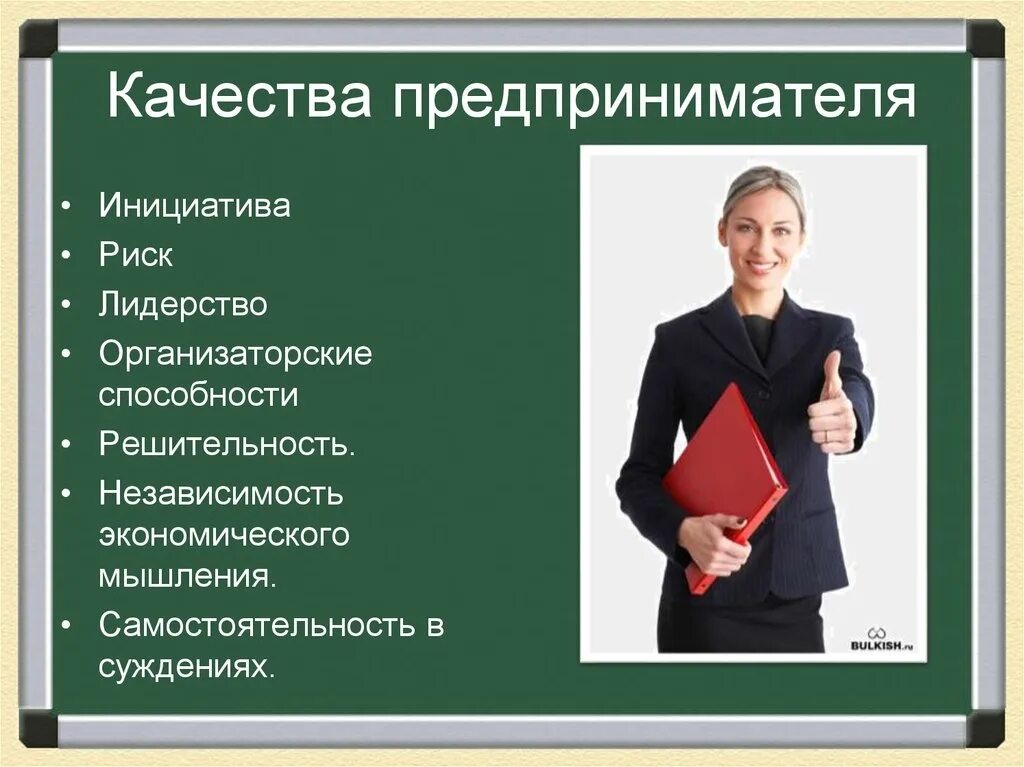 Качества предпринимателя

• Инициатива
• Риск
• Лидерство
• Организаторские способности
• Решительность.
• Независимость экономического мышления.
• Самостоятельность в суждениях.

BULKISH.ru